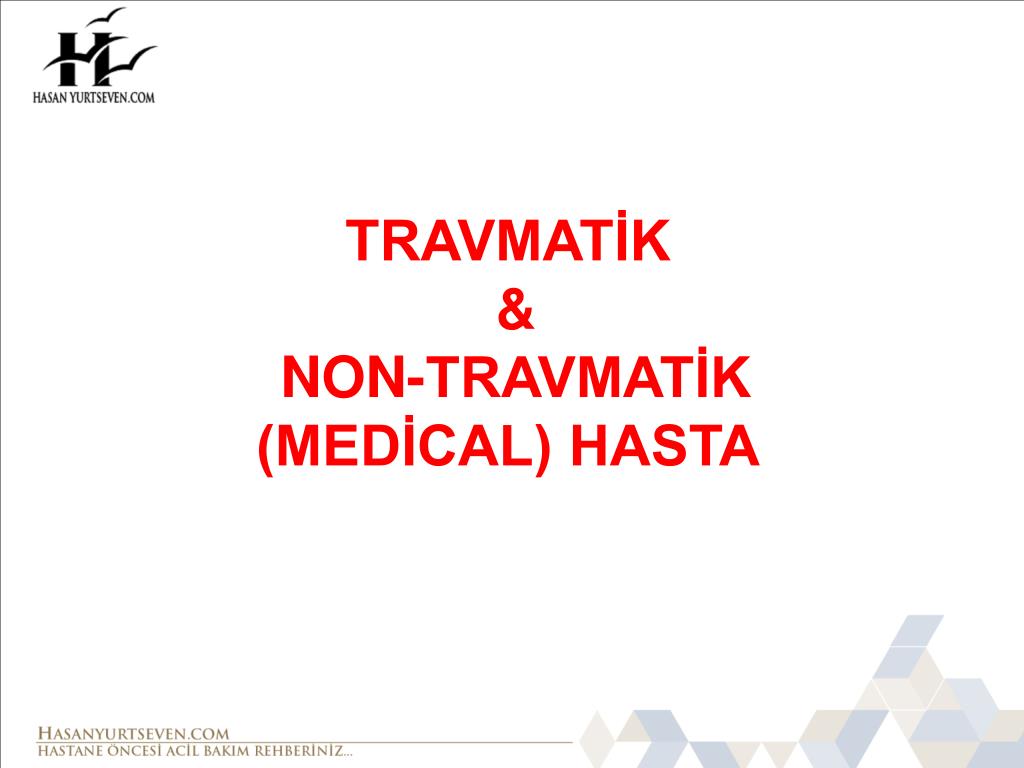 HASAN YURTSEVEN.COM

TRAVMATİK
&
NON-TRAVMATİK
(MEDİCAL) HASTA

HASANYURTSEVEN.COM
HASTANE ÖNCESİ ACİL BAKIM REHBERİNİZ...